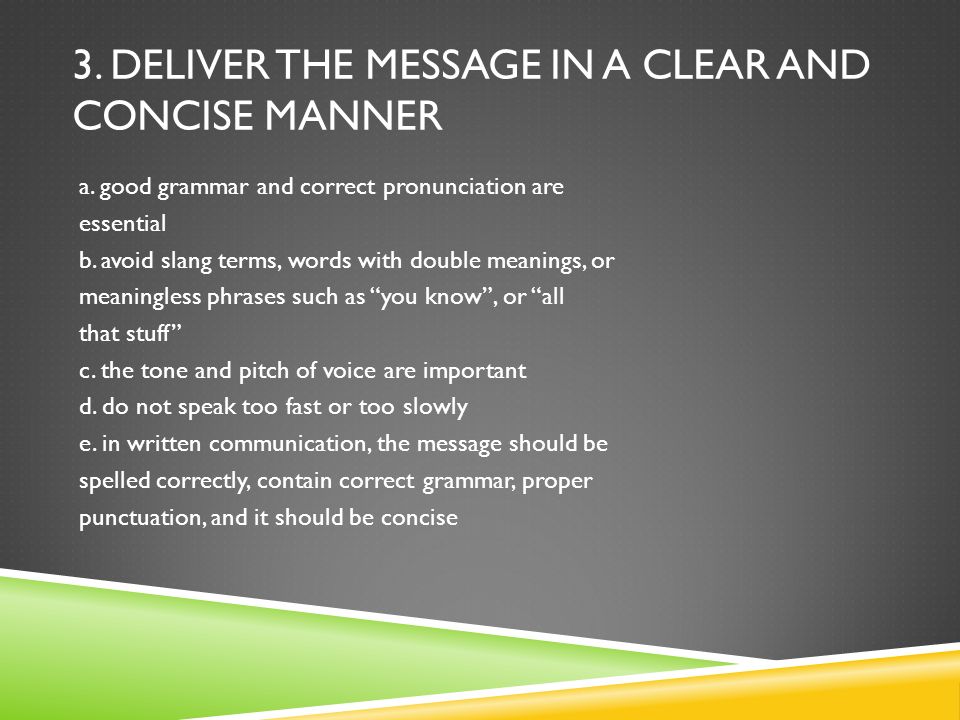 3. DELIVER THE MESSAGE IN A CLEAR AND CONCISE MANNER

a. good grammar and correct pronunciation are essential
b. avoid slang terms, words with double meanings, or meaningless phrases such as “you know”, or “all that stuff”
c. the tone and pitch of voice are important
d. do not speak too fast or too slowly
e. in written communication, the message should be spelled correctly, contain correct grammar, proper punctuation, and it should be concise